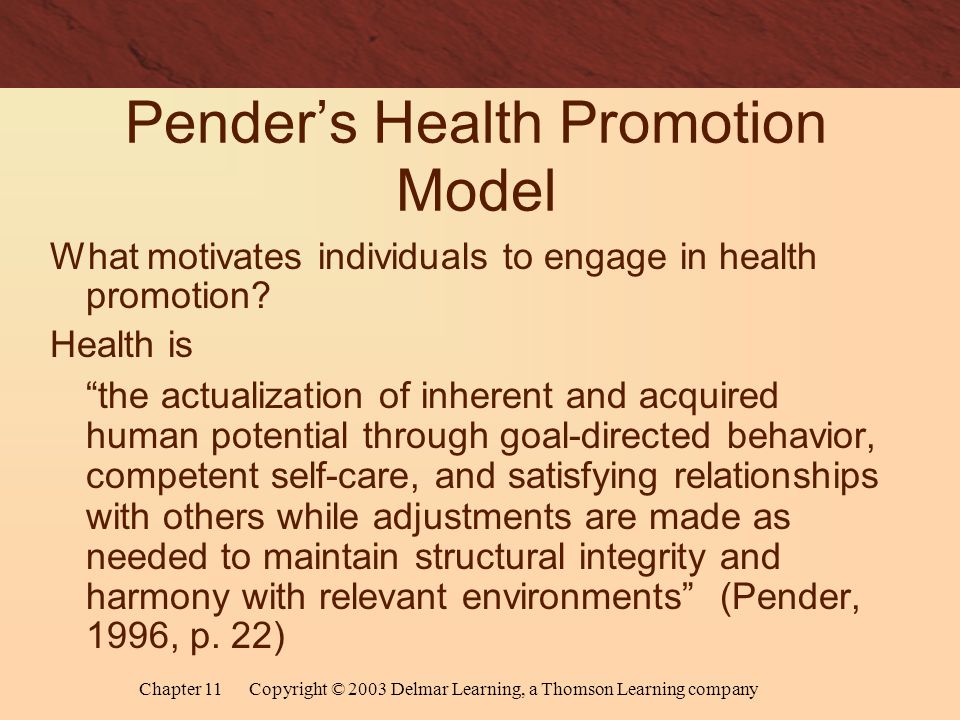 Pender’s Health Promotion Model

What motivates individuals to engage in health promotion?

Health is

“the actualization of inherent and acquired human potential through goal-directed behavior, competent self-care, and satisfying relationships with others while adjustments are made as needed to maintain structural integrity and harmony with relevant environments” (Pender, 1996, p. 22)

Chapter 11 Copyright © 2003 Delmar Learning, a Thomson Learning company